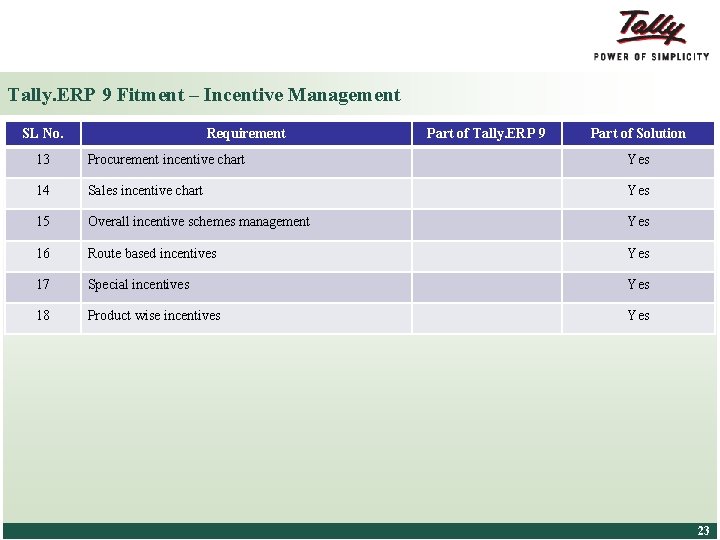 Tally
POWER OF SIMPLICITY

Tally.ERP 9 Fitment – Incentive Management

| SL No. | Requirement | Part of Tally.ERP 9 | Part of Solution |
|---|---|---|---|
| 13 | Procurement incentive chart | | Yes |
| 14 | Sales incentive chart | | Yes |
| 15 | Overall incentive schemes management | | Yes |
| 16 | Route based incentives | | Yes |
| 17 | Special incentives | | Yes |
| 18 | Product wise incentives | | Yes |

23